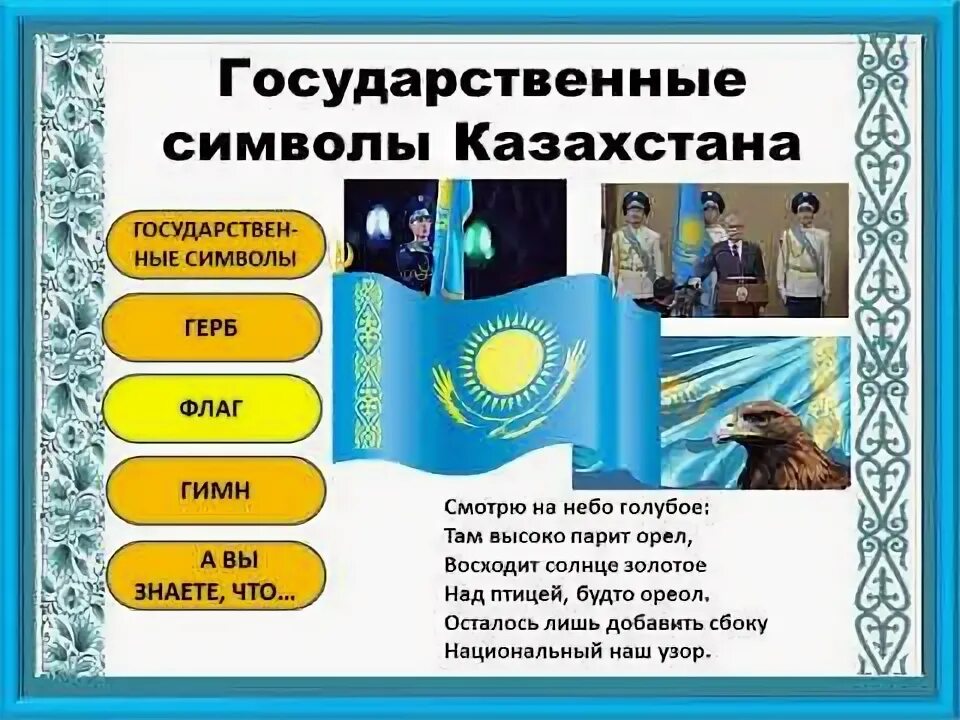 Государственные символы Казахстана

ГОСУДАРСТВЕННЫЕ СИМВОЛЫ

ГЕРБ

ФЛАГ

ГИМН

А ВЫ ЗНАЕТЕ, ЧТО...

Смотрю на небо голубое:
Там высоко парит орел,
Восходит солнце золотое
Над птицей, будто ореол.
Осталось лишь добавить сбоку
Национальный наш узор.